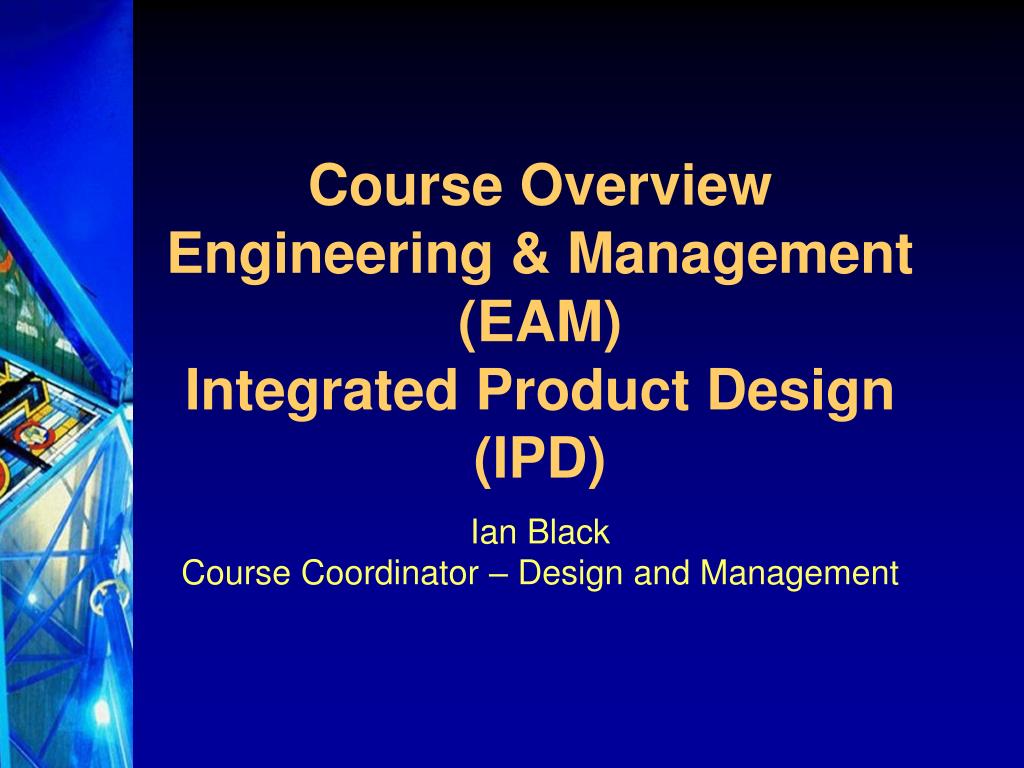 Course Overview
Engineering & Management (EAM)
Integrated Product Design (IPD)

Ian Black
Course Coordinator – Design and Management